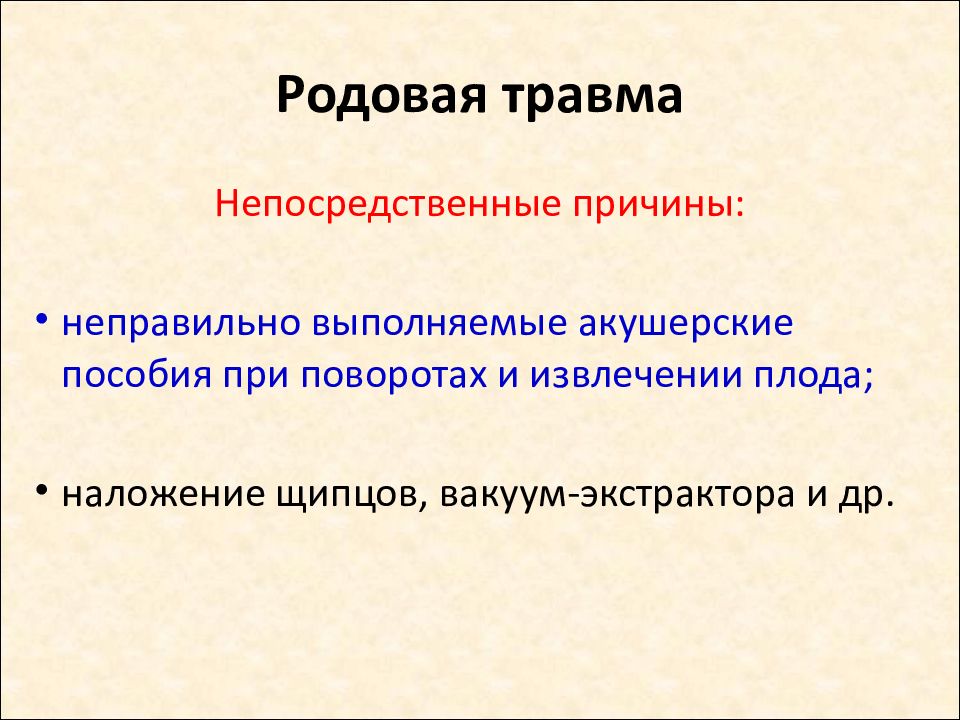 Родовая травма

Непосредственные причины:

• неправильно выполняемые акушерские пособия при поворотах и извлечении плода;

• наложение щипцов, вакуум-экстрактора и др.